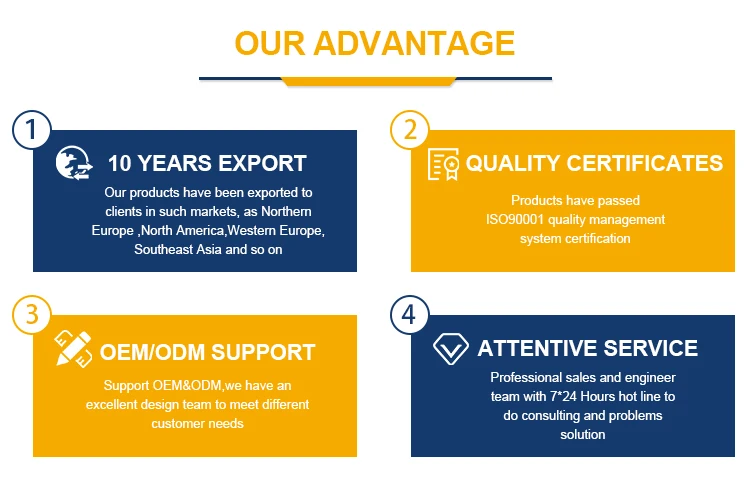 OUR ADVANTAGE

1

10 YEARS EXPORT

Our products have been exported to clients in such markets, as Northern Europe ,North America,Western Europe, Southeast Asia and so on

2

QUALITY CERTIFICATES

Products have passed ISO90001 quality management system certification

3

OEM/ODM SUPPORT

Support OEM&ODM,we have an excellent design team to meet different customer needs

4

ATTENTIVE SERVICE

Professional sales and engineer team with 7*24 Hours hot line to do consulting and problems solution